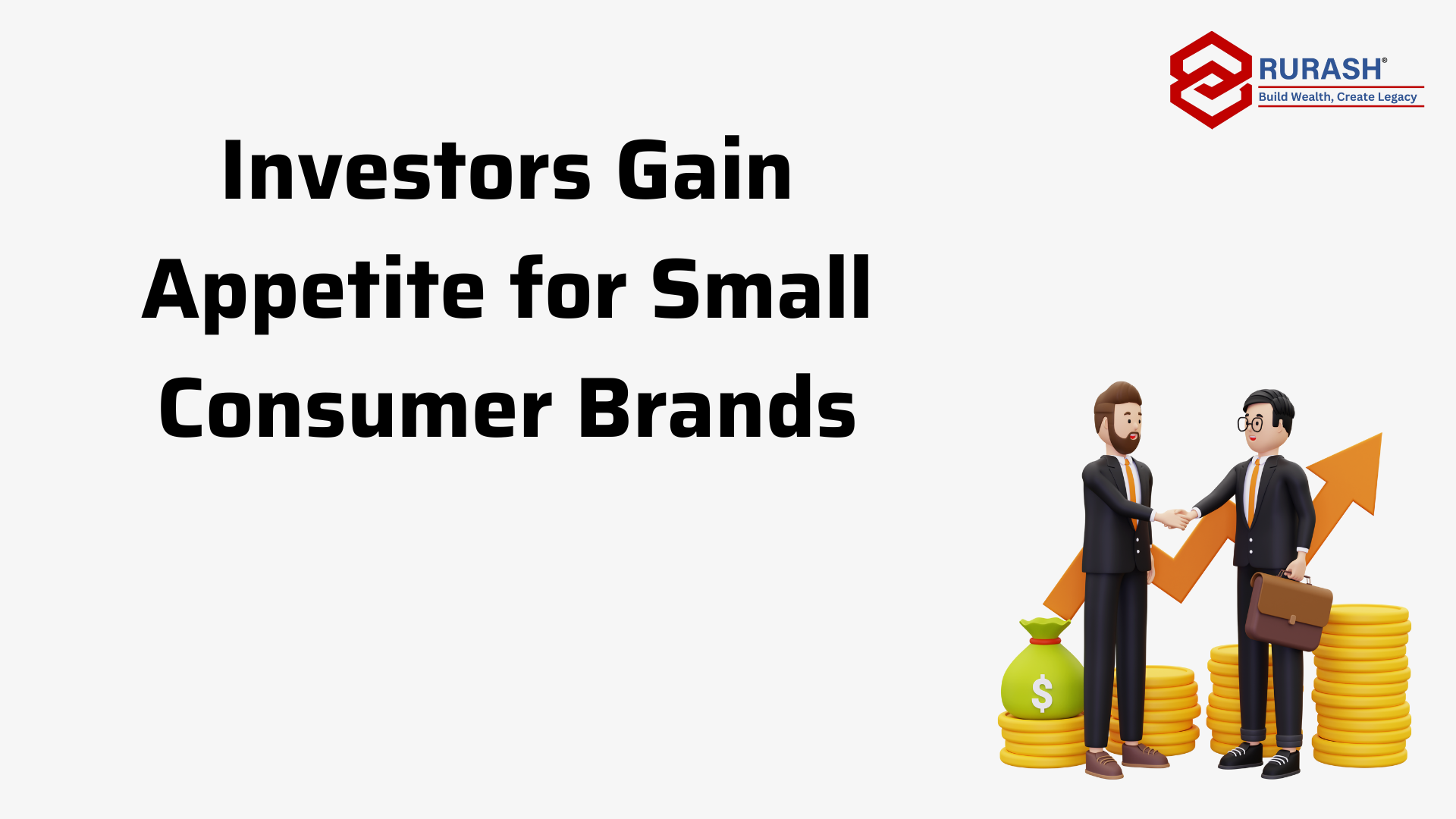 RURASH®
Build Wealth, Create Legacy

Investors Gain Appetite for Small Consumer Brands

$